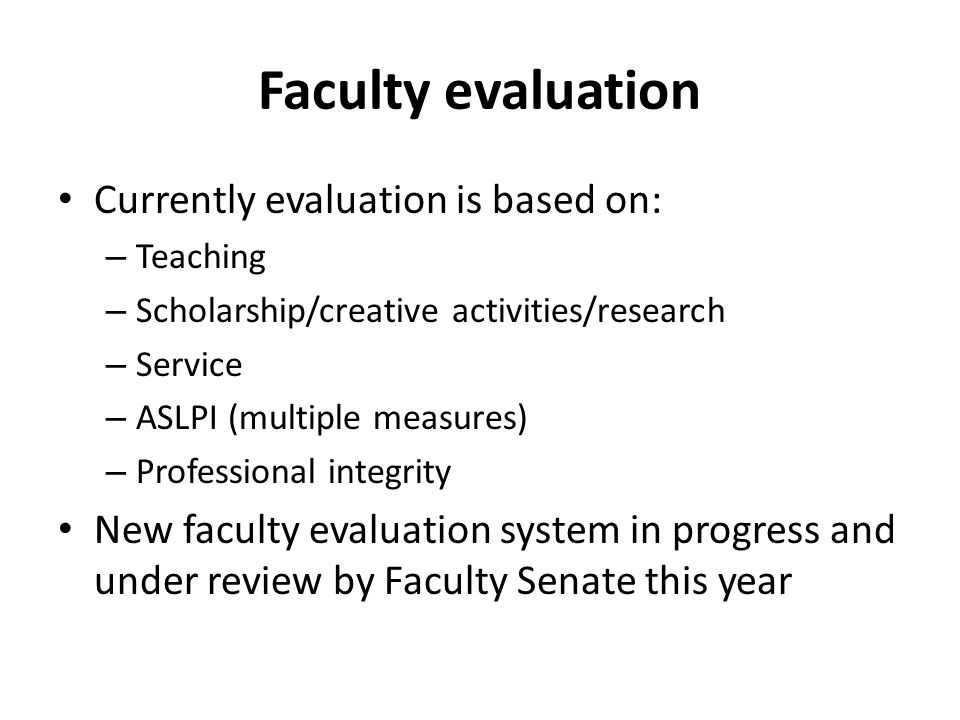 Faculty evaluation

• Currently evaluation is based on:
– Teaching
– Scholarship/creative activities/research
– Service
– ASLPI (multiple measures)
– Professional integrity

• New faculty evaluation system in progress and under review by Faculty Senate this year